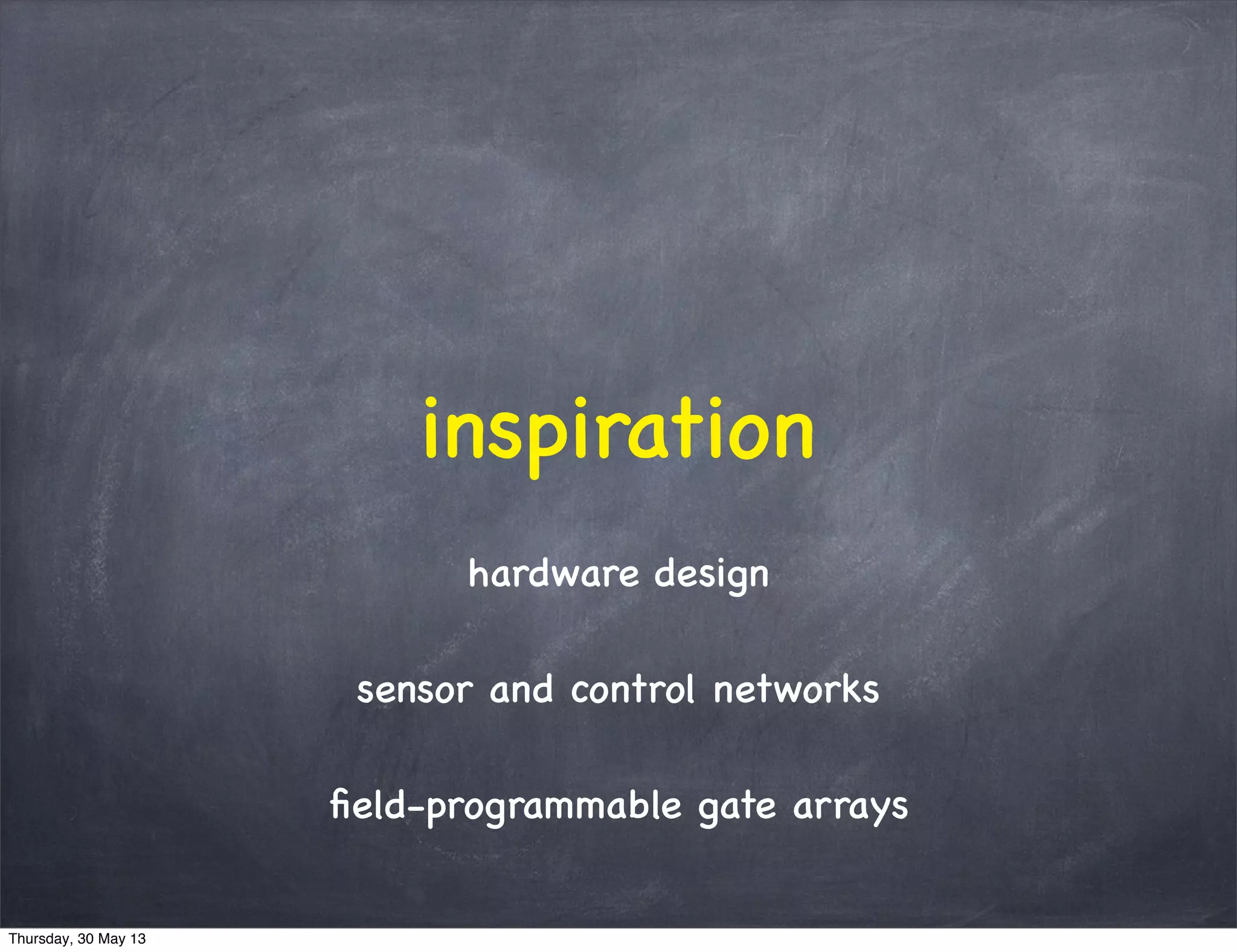 inspiration

hardware design

sensor and control networks

field-programmable gate arrays

Thursday, 30 May 13